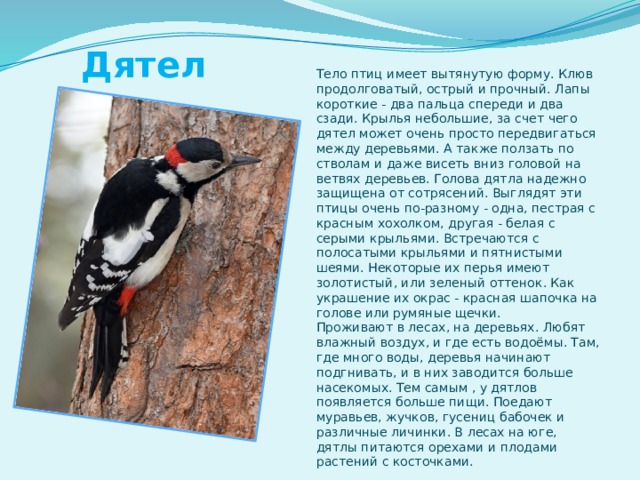 Дятел

Тело птиц имеет вытянутую форму. Клюв продолговатый, острый и прочный. Лапы короткие - два пальца спереди и два сзади. Крылья небольшие, за счет чего дятел может очень просто передвигаться между деревьями. А также ползать по стволам и даже висеть вниз головой на ветвях деревьев. Голова дятла надежно защищена от сотрясений. Выглядят эти птицы очень по-разному - одна, пестрая с красным хохолком, другая - белая с серыми крыльями. Встречаются с полосатыми крыльями и пятнистыми шеями. Некоторые их перья имеют золотистый, или зеленый оттенок. Как украшение их окрас - красная шапочка на голове или румяные щечки.
Проживают в лесах, на деревьях. Любят влажный воздух, и где есть водоёмы. Там, где много воды, деревья начинают подгнивать, и в них заводится больше насекомых. Тем самым , у дятлов появляется больше пищи. Поедают муравьев, жучков, гусениц бабочек и различные личинки. В лесах на юге, дятлы питаются орехами и плодами растений с косточками.